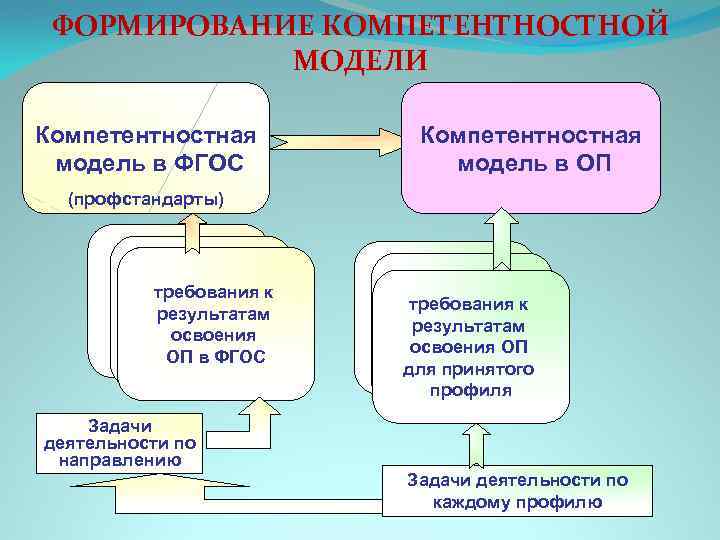 ФОРМИРОВАНИЕ КОМПЕТЕНТНОСТНОЙ МОДЕЛИ

Компетентностная модель в ФГОС

(профстандарты)

Компетентностная модель в ОП

требования к результатам освоения ОП в ФГОС

требования к результатам освоения ОП для принятого профиля

Задачи деятельности по направлению

Задачи деятельности по каждому профилю